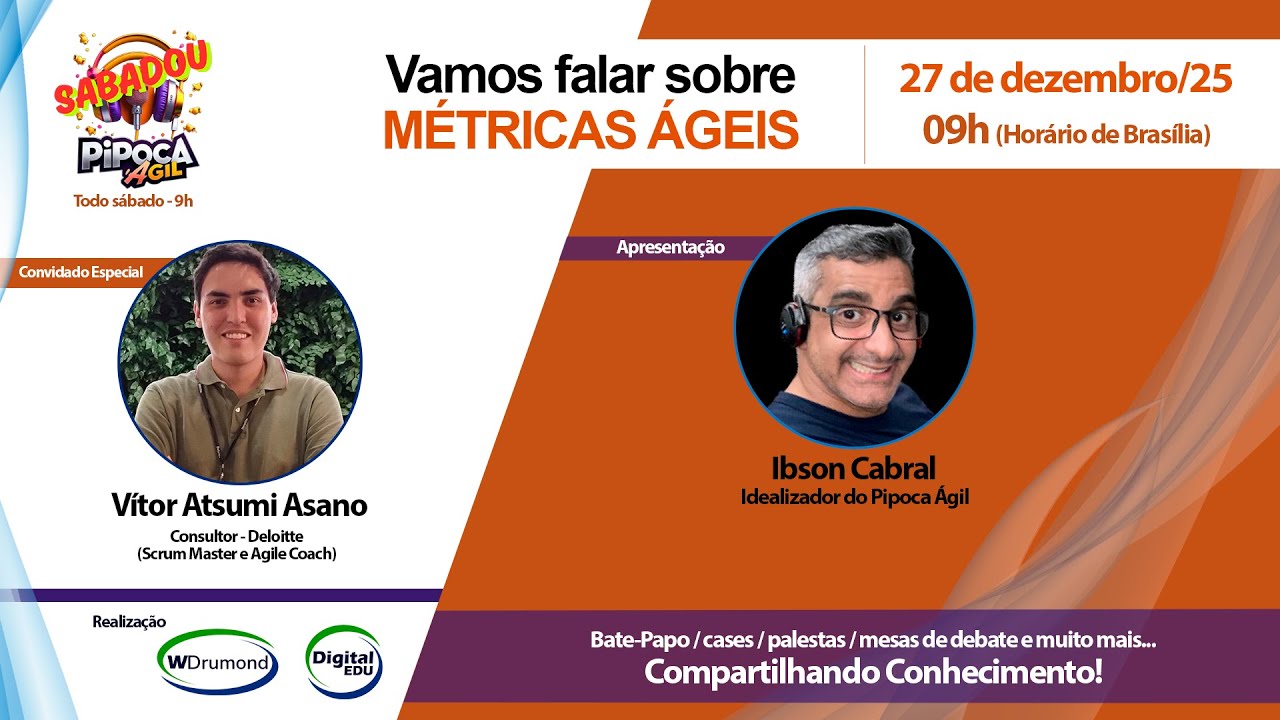 SABADOU
PIPOCA ÁGIL
Todo sábado - 9h

Vamos falar sobre
MÉTRICAS ÁGEIS

27 de dezembro/25
09h (Horário de Brasília)

Convidado Especial

Vítor Atsumi Asano
Consultor - Deloitte
(Scrum Master e Agile Coach)

Apresentação

Ibson Cabral
Idealizador do Pipoca Ágil

Realização
WDrumond
Digital EDU

Bate-Papo / cases / palestas / mesas de debate e muito mais...
Compartilhando Conhecimento!